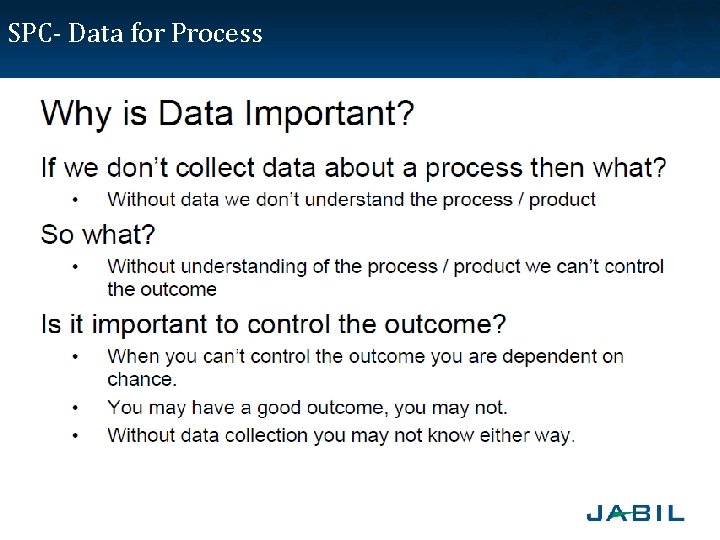 SPC- Data for Process

Why is Data Important?

If we don't collect data about a process then what?

• Without data we don't understand the process / product

So what?

• Without understanding of the process / product we can't control the outcome

Is it important to control the outcome?

• When you can't control the outcome you are dependent on chance.
• You may have a good outcome, you may not.
• Without data collection you may not know either way.

JABIL